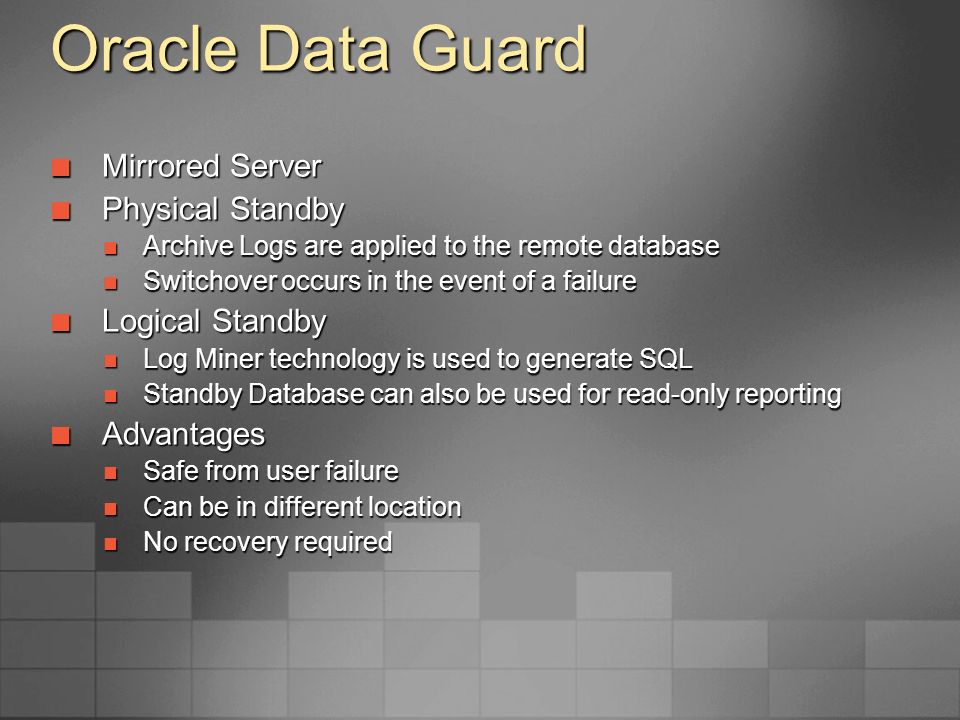 Oracle Data Guard

- Mirrored Server
- Physical Standby
  - Archive Logs are applied to the remote database
  - Switchover occurs in the event of a failure
- Logical Standby
  - Log Miner technology is used to generate SQL
  - Standby Database can also be used for read-only reporting
- Advantages
  - Safe from user failure
  - Can be in different location
  - No recovery required